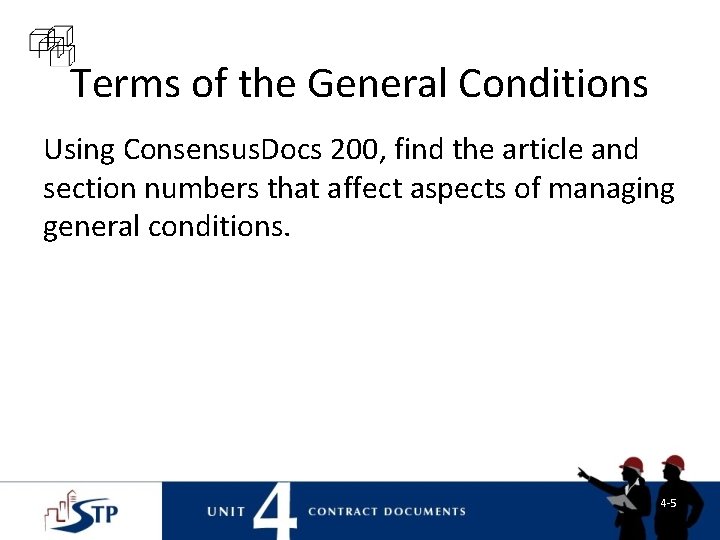 Terms of the General Conditions

Using ConsensusDocs 200, find the article and section numbers that affect aspects of managing general conditions.

STP

UNIT 4 CONTRACT DOCUMENTS

4-5